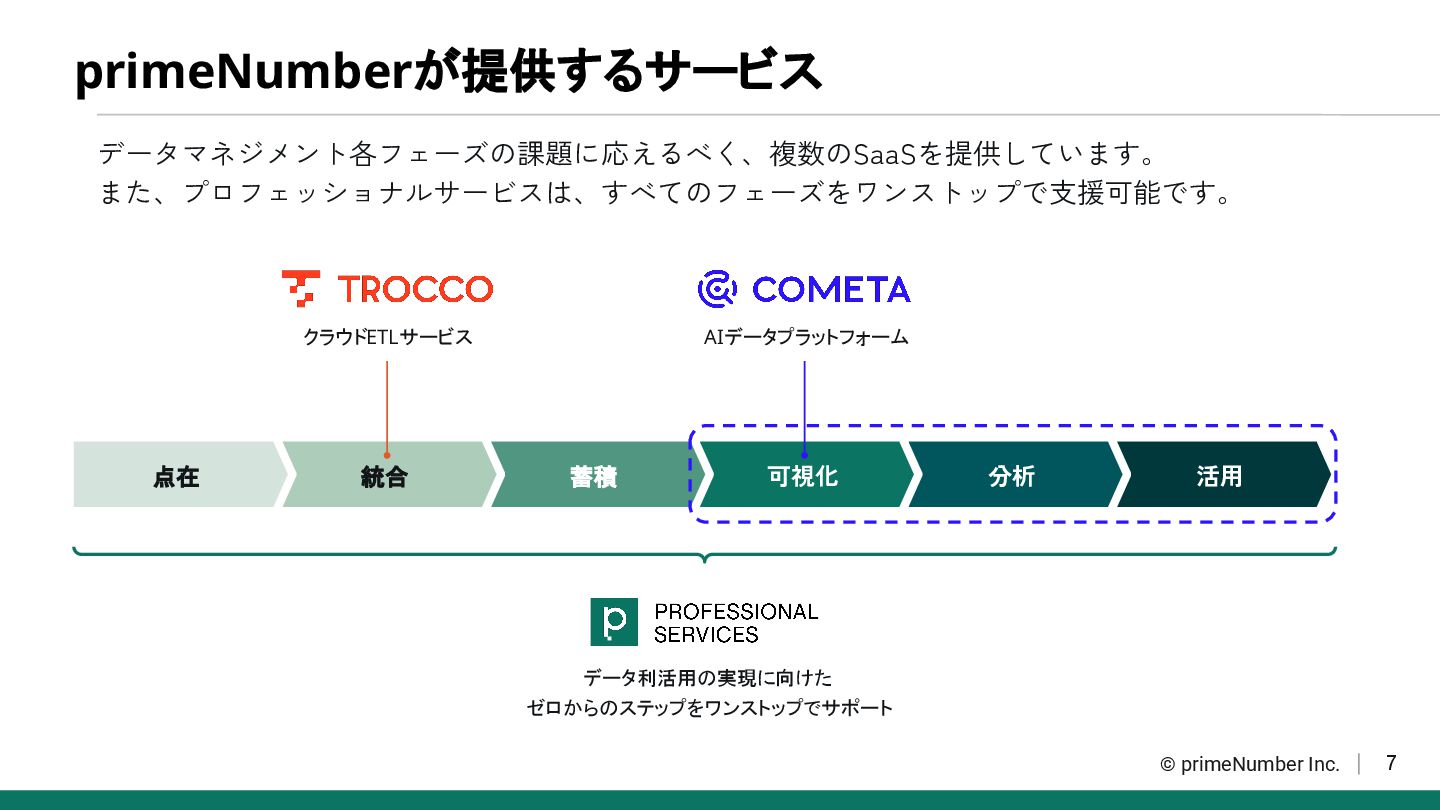 primeNumberが提供するサービス

データマネジメント各フェーズの課題に応えるべく、複数のSaaSを提供しています。
また、プロフェッショナルサービスは、すべてのフェーズをワンストップで支援可能です。

TROCCO
クラウドETLサービス

COMETA
AIデータプラットフォーム

点在
統合
蓄積
可視化
分析
活用

PROFESSIONAL SERVICES

データ利活用の実現に向けた
ゼロからのステップをワンストップでサポート

© primeNumber Inc. | 7